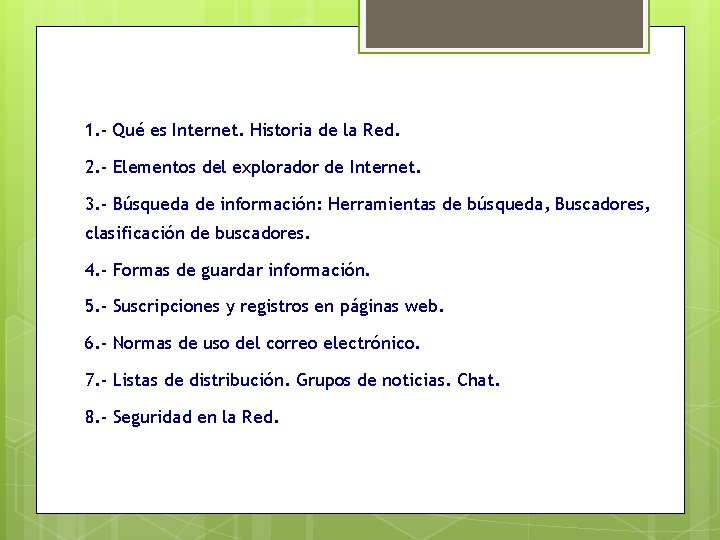 1.- Qué es Internet. Historia de la Red.

2.- Elementos del explorador de Internet.

3.- Búsqueda de información: Herramientas de búsqueda, Buscadores, clasificación de buscadores.

4.- Formas de guardar información.

5.- Suscripciones y registros en páginas web.

6.- Normas de uso del correo electrónico.

7.- Listas de distribución. Grupos de noticias. Chat.

8.- Seguridad en la Red.